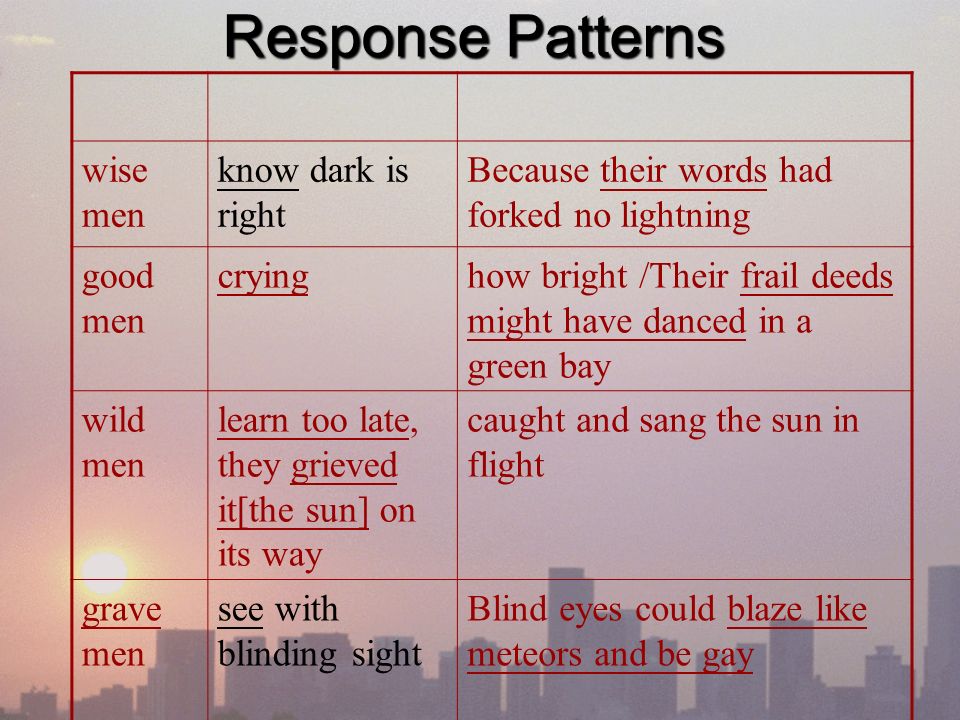 Response Patterns

| | | |
|---|---|---|
| wise men | know dark is right | Because their words had forked no lightning |
| good men | crying | how bright /Their frail deeds might have danced in a green bay |
| wild men | learn too late, they grieved it[the sun] on its way | caught and sang the sun in flight |
| grave men | see with blinding sight | Blind eyes could blaze like meteors and be gay |